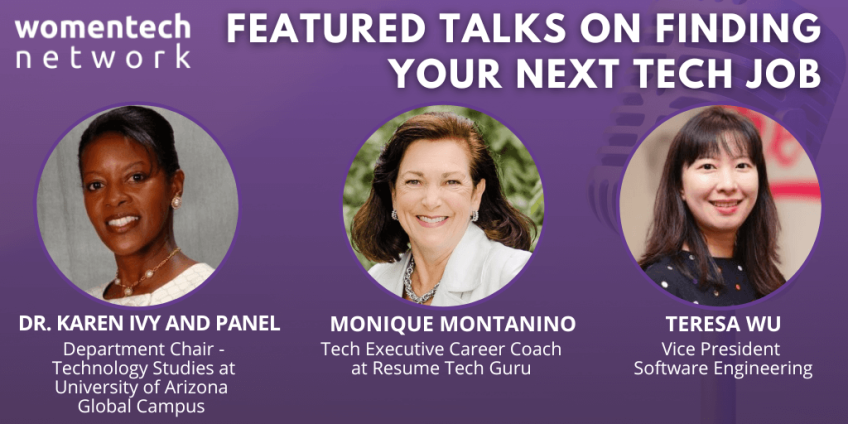 womentech network

FEATURED TALKS ON FINDING YOUR NEXT TECH JOB

DR. KAREN IVY AND PANEL
Department Chair - Technology Studies at University of Arizona Global Campus

MONIQUE MONTANINO
Tech Executive Career Coach at Resume Tech Guru

TERESA WU
Vice President Software Engineering